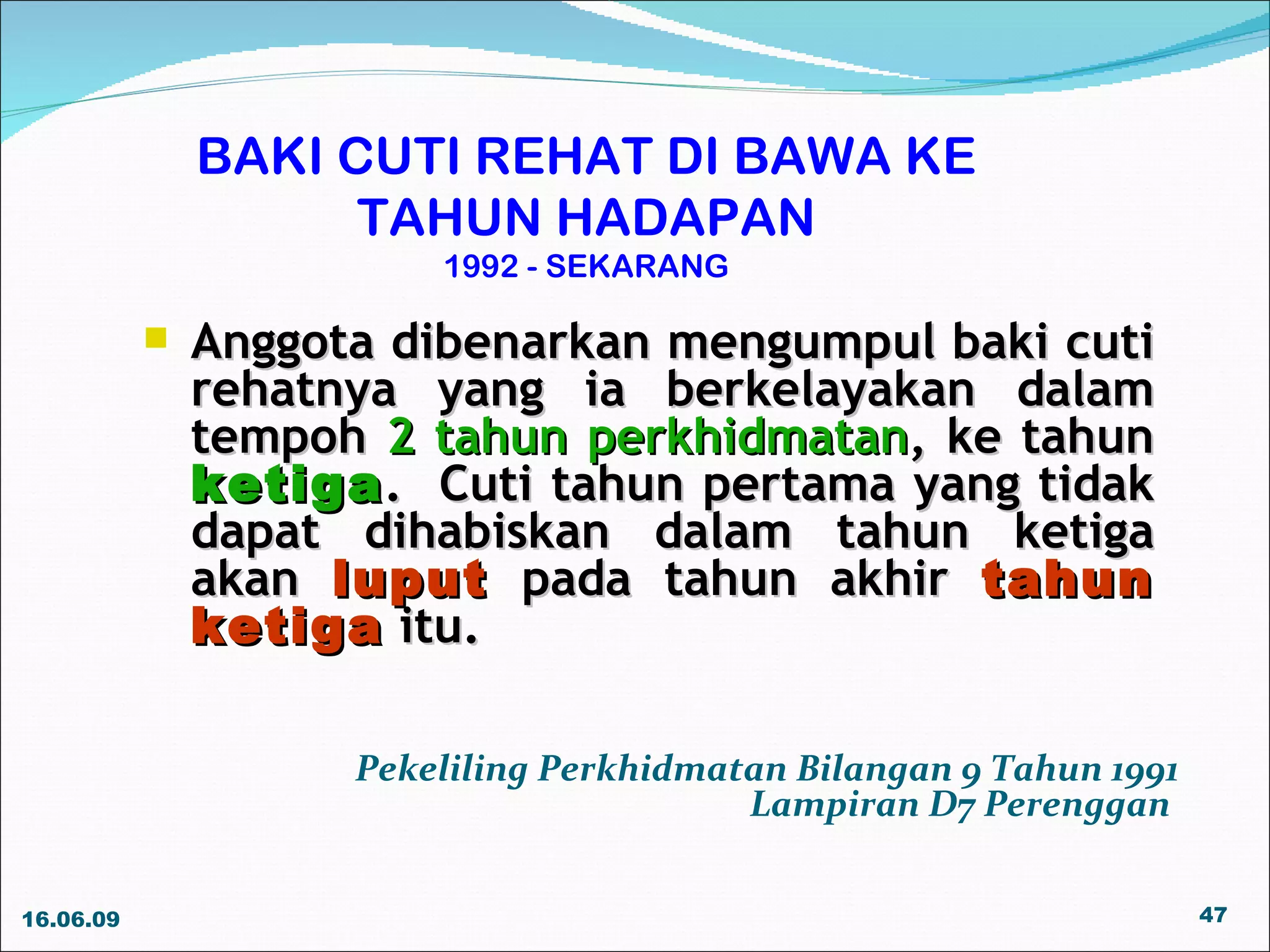 BAKI CUTI REHAT DI BAWA KE TAHUN HADAPAN
1992 - SEKARANG

Anggota dibenarkan mengumpul baki cuti rehatnya yang ia berkelayakan dalam tempoh 2 tahun perkhidmatan, ke tahun ketiga. Cuti tahun pertama yang tidak dapat dihabiskan dalam tahun ketiga akan luput pada tahun akhir tahun ketiga itu.

Pekeliling Perkhidmatan Bilangan 9 Tahun 1991
Lampiran D7 Perenggan

16.06.09

47